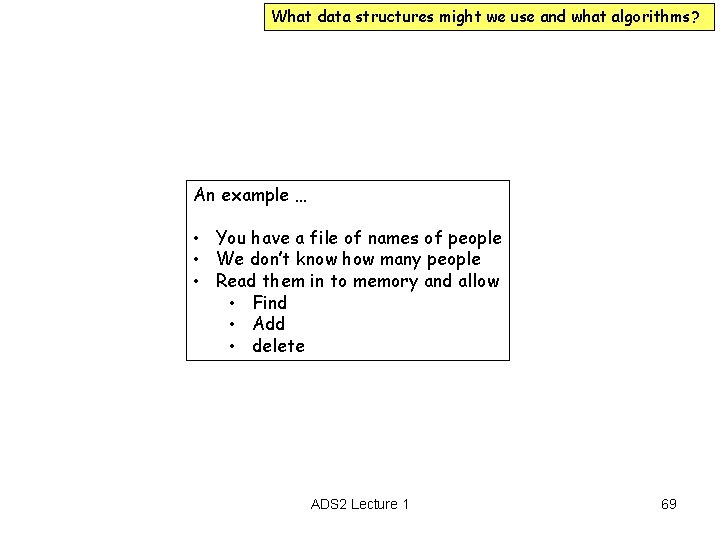 What data structures might we use and what algorithms?

An example …

• You have a file of names of people
• We don't know how many people
• Read them in to memory and allow
  • Find
  • Add
  • delete

ADS2 Lecture 1

69